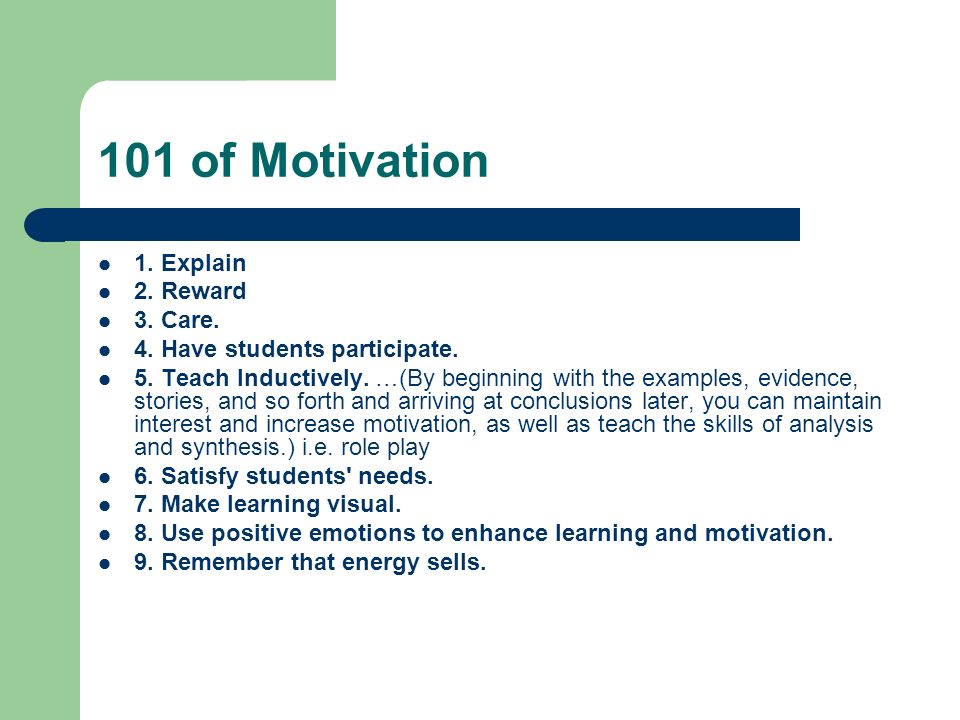 101 of Motivation

- 1. Explain
- 2. Reward
- 3. Care.
- 4. Have students participate.
- 5. Teach Inductively. …(By beginning with the examples, evidence, stories, and so forth and arriving at conclusions later, you can maintain interest and increase motivation, as well as teach the skills of analysis and synthesis.) i.e. role play
- 6. Satisfy students' needs.
- 7. Make learning visual.
- 8. Use positive emotions to enhance learning and motivation.
- 9. Remember that energy sells.